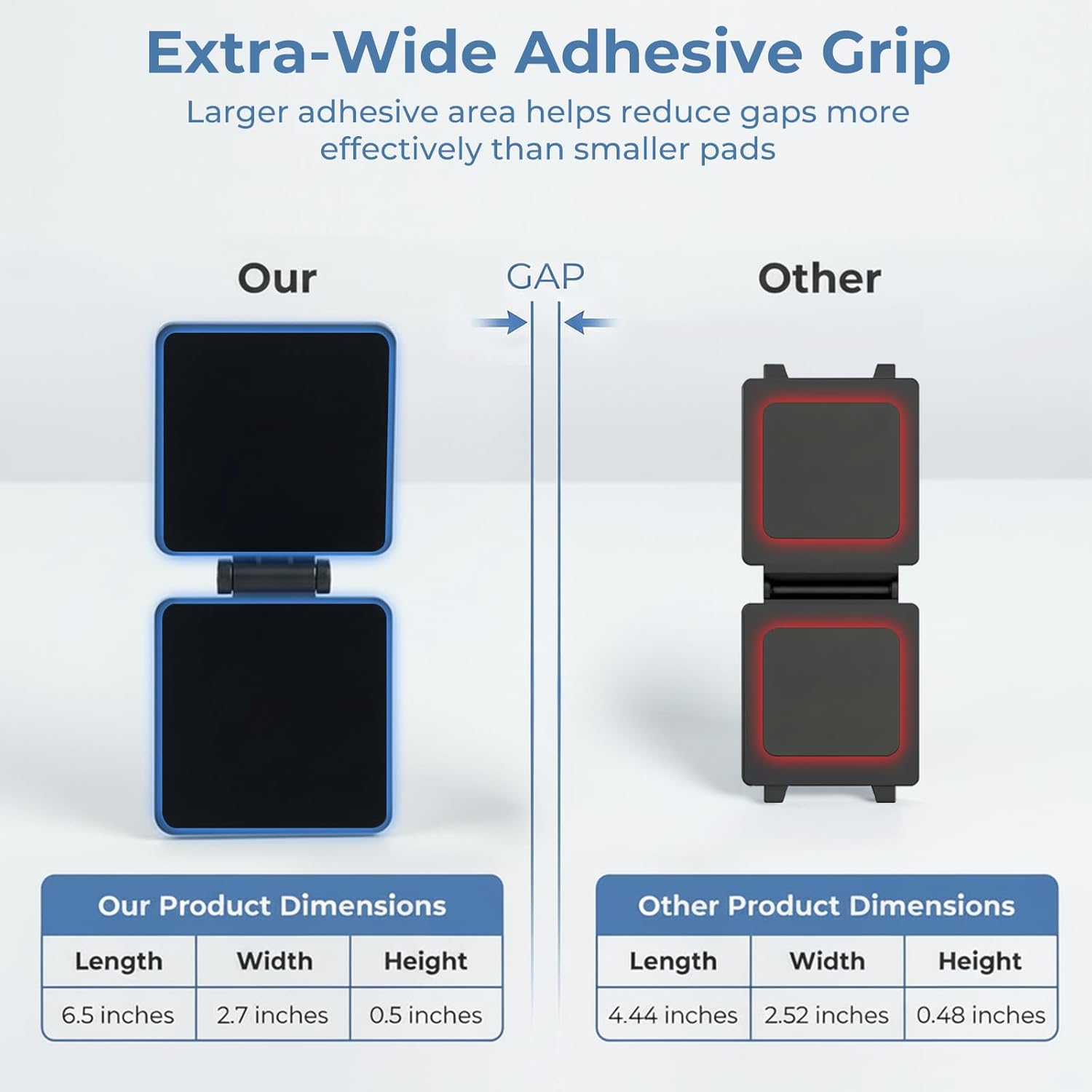 Extra-Wide Adhesive Grip

Larger adhesive area helps reduce gaps more effectively than smaller pads

Our

GAP

Other

Our Product Dimensions

| Length | Width | Height |
|---|---|---|
| 6.5 inches | 2.7 inches | 0.5 inches |

Other Product Dimensions

| Length | Width | Height |
|---|---|---|
| 4.44 inches | 2.52 inches | 0.48 inches |